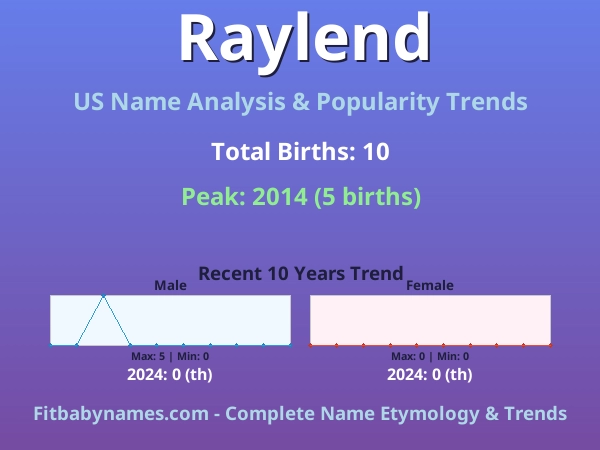 Raylend

US Name Analysis & Popularity Trends

Total Births: 10

Peak: 2014 (5 births)

Recent 10 Years Trend

Male

Max: 5 | Min: 0

2024: 0 (th)

Female

Max: 0 | Min: 0

2024: 0 (th)

Fitbabynames.com - Complete Name Etymology & Trends